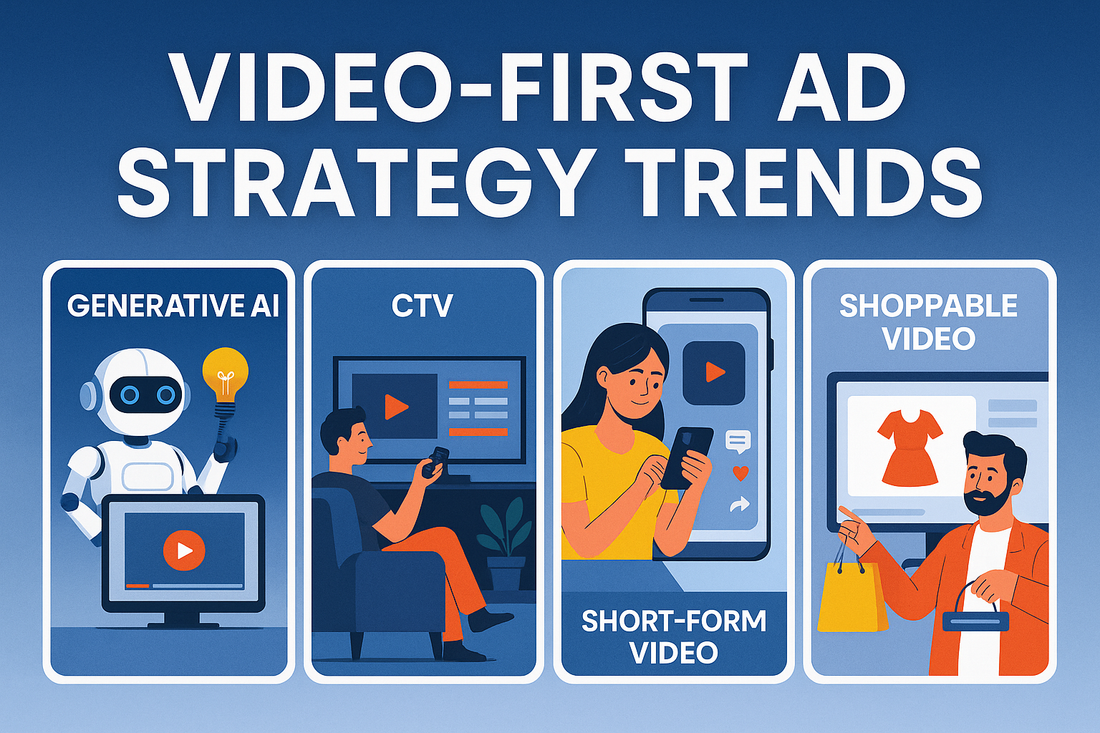 VIDEO-FIRST AD STRATEGY TRENDS

GENERATIVE AI

CTV

SHORT-FORM VIDEO

SHOPPABLE VIDEO